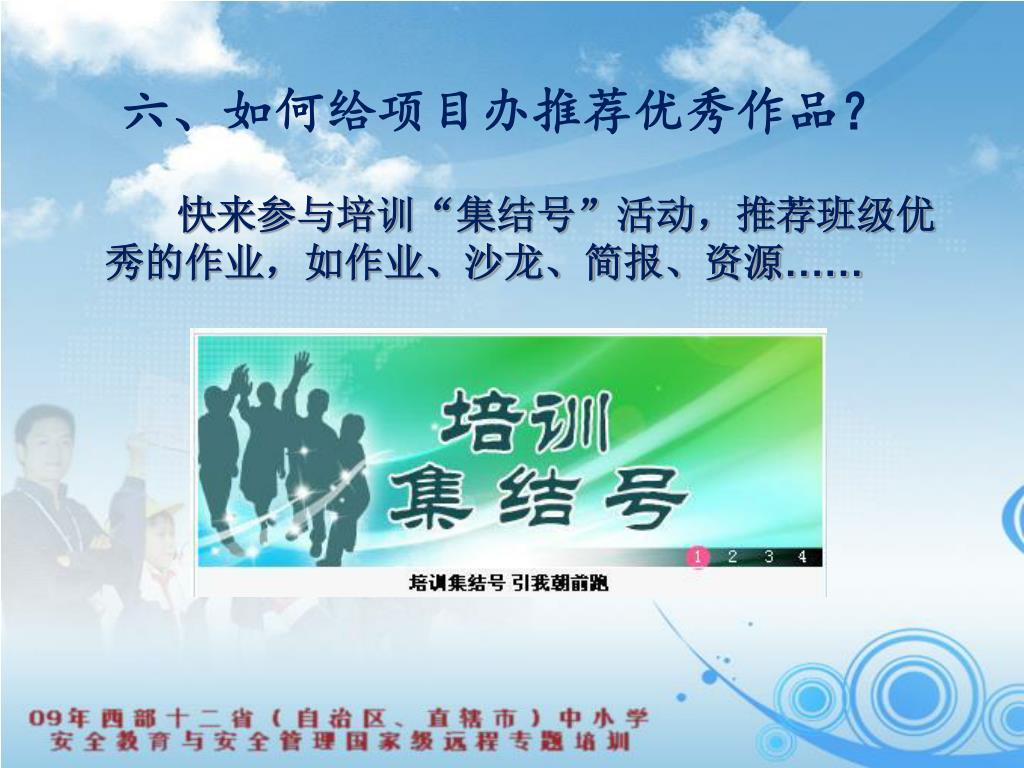 六、如何给项目办推荐优秀作品？

快来参与培训“集结号”活动，推荐班级优秀的作业，如作业、沙龙、简报、资源……

培训
集结号

1 2 3 4

培训集结号 引我朝前跑

09年西部十二省（自治区、直辖市）中小学
安全教育与安全管理国家级远程专题培训